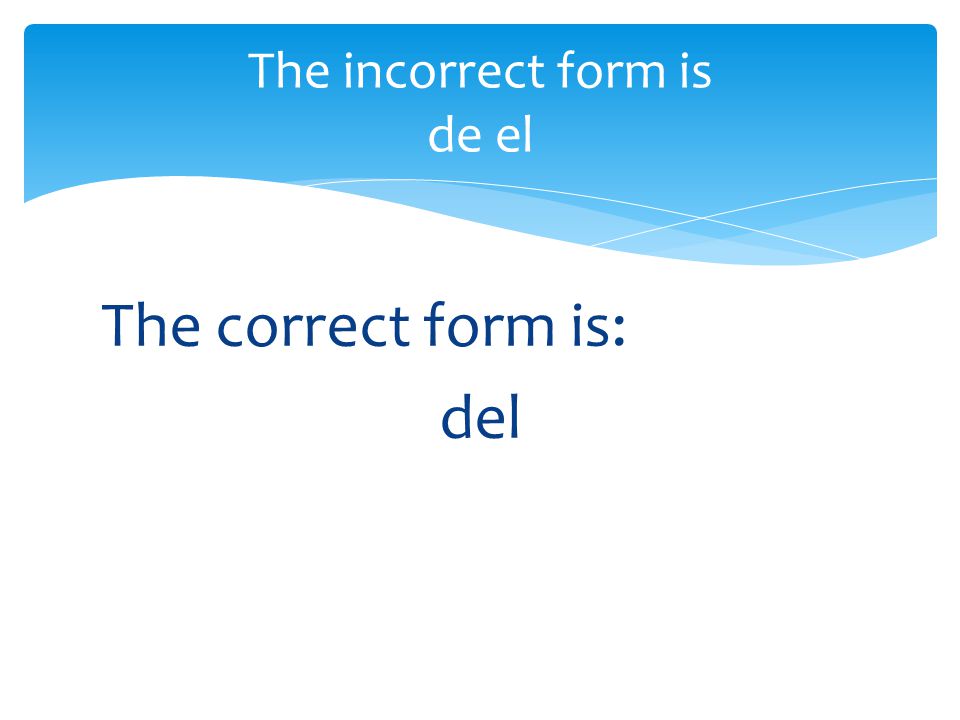 The incorrect form is
de el

The correct form is:
del